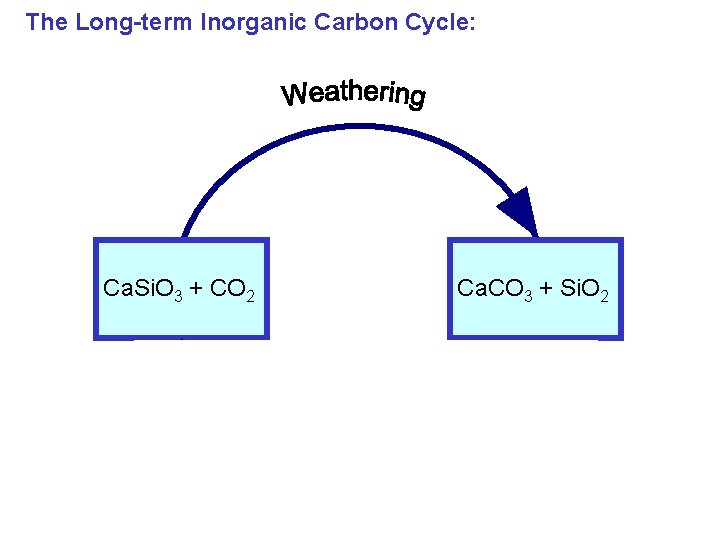 The Long-term Inorganic Carbon Cycle:

Weathering

$CaSiO_3 + CO_2$

$CaCO_3 + SiO_2$